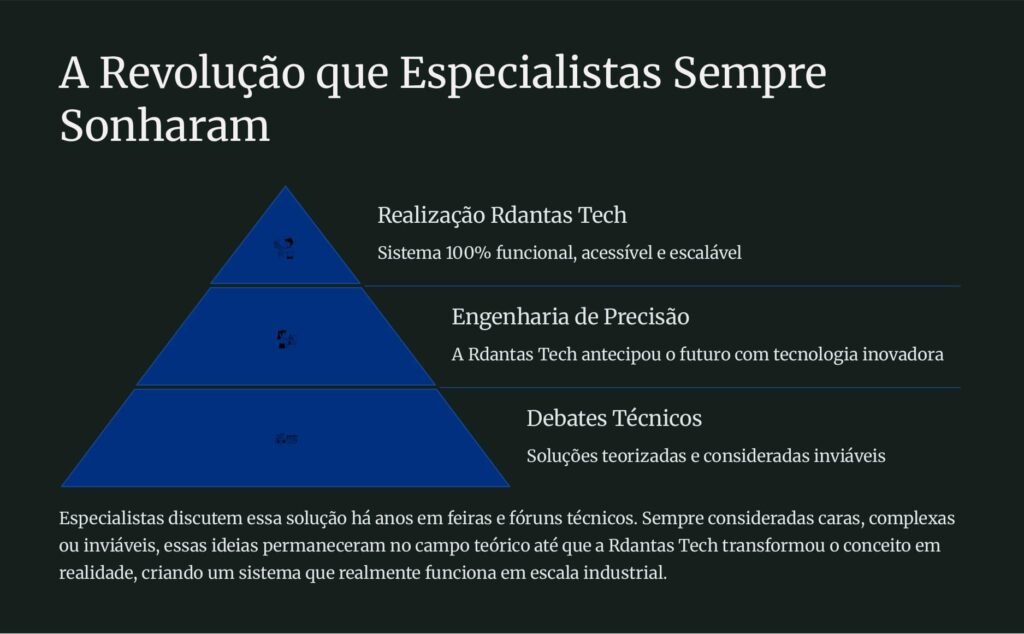 A Revolução que Especialistas Sempre Sonharam

Realização Rdantas Tech

Sistema 100% funcional, acessível e escalável

Engenharia de Precisão

A Rdantas Tech antecipou o futuro com tecnologia inovadora

Debates Técnicos

Soluções teorizadas e consideradas inviáveis

Especialistas discutem essa solução há anos em feiras e fóruns técnicos. Sempre consideradas caras, complexas ou inviáveis, essas ideias permaneceram no campo teórico até que a Rdantas Tech transformou o conceito em realidade, criando um sistema que realmente funciona em escala industrial.